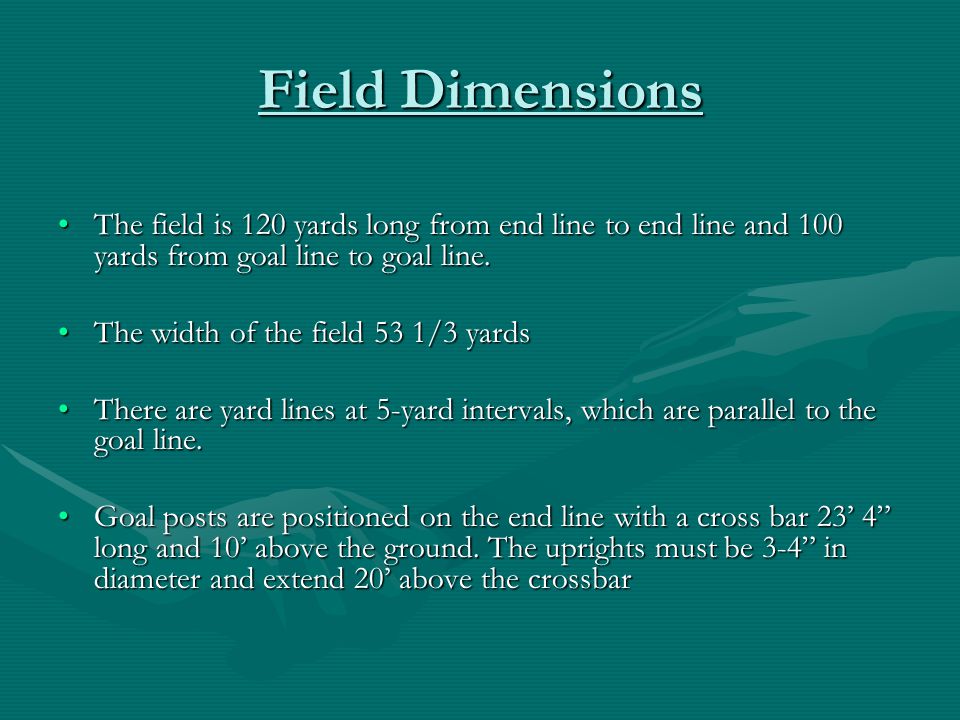 Field Dimensions

• The field is 120 yards long from end line to end line and 100 yards from goal line to goal line.

• The width of the field 53 1/3 yards

• There are yard lines at 5-yard intervals, which are parallel to the goal line.

• Goal posts are positioned on the end line with a cross bar 23’ 4” long and 10’ above the ground. The uprights must be 3-4” in diameter and extend 20’ above the crossbar